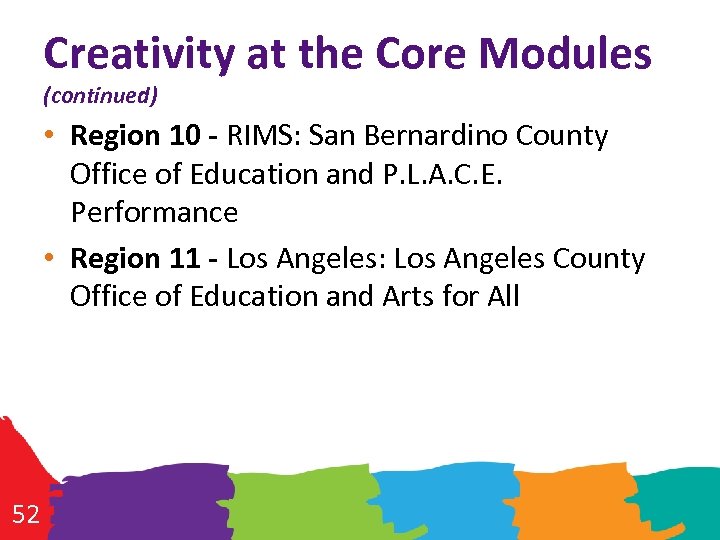 Creativity at the Core Modules
(continued)

• Region 10 - RIMS: San Bernardino County Office of Education and P.L.A.C.E. Performance

• Region 11 - Los Angeles: Los Angeles County Office of Education and Arts for All

52